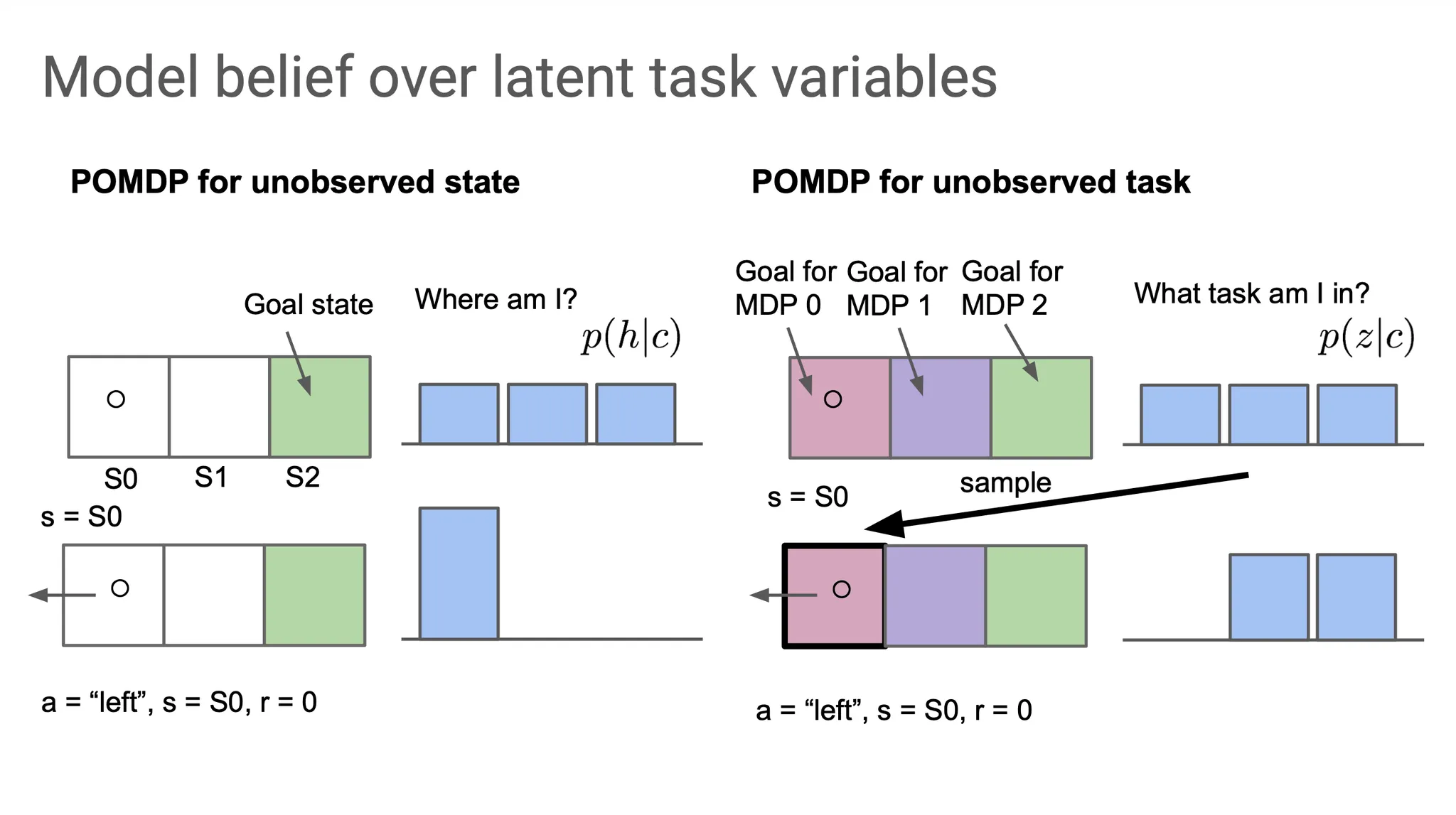 Model belief over latent task variables

POMDP for unobserved state

Goal state

Where am I?

$p(h|c)$

S0 S1 S2

s = S0

a = “left”, s = S0, r = 0

POMDP for unobserved task

Goal for MDP 0

Goal for MDP 1

Goal for MDP 2

What task am I in?

$p(z|c)$

s = S0

sample

a = “left”, s = S0, r = 0